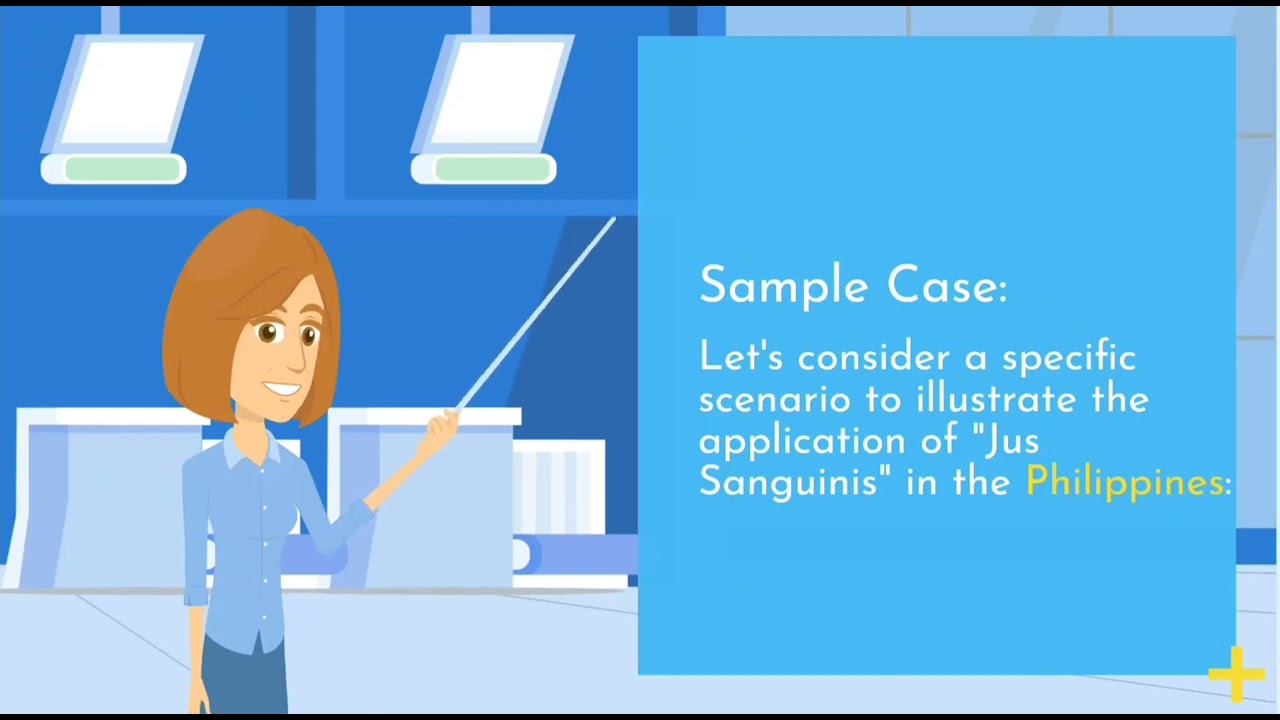 Sample Case:

Let's consider a specific scenario to illustrate the application of "Jus Sanguinis" in the Philippines: